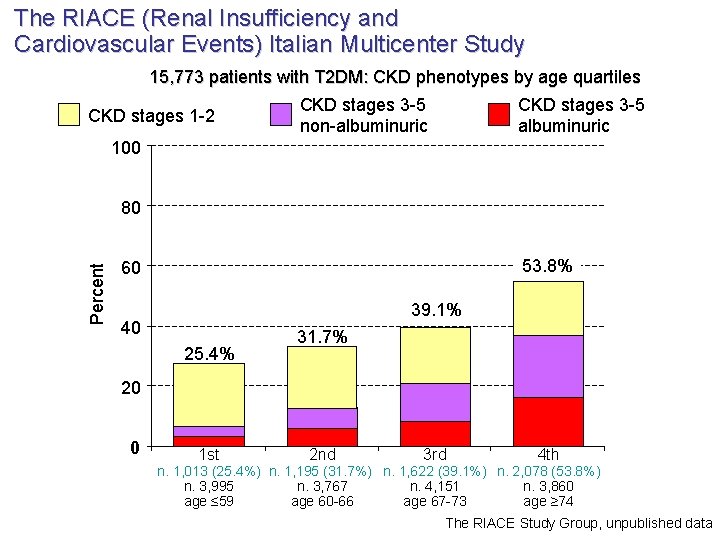 The RIACE (Renal Insufficiency and Cardiovascular Events) Italian Multicenter Study

15,773 patients with T2DM: CKD phenotypes by age quartiles

CKD stages 1-2
CKD stages 3-5 non-albuminuric
CKD stages 3-5 albuminuric

Percent
100
80
60
40
20
0

25.4%
31.7%
39.1%
53.8%

1st
n. 1,013 (25.4%)
n. 3,995
age ≤59

2nd
n. 1,195 (31.7%)
n. 3,767
age 60-66

3rd
n. 1,622 (39.1%)
n. 4,151
age 67-73

4th
n. 2,078 (53.8%)
n. 3,860
age ≥74

The RIACE Study Group, unpublished data